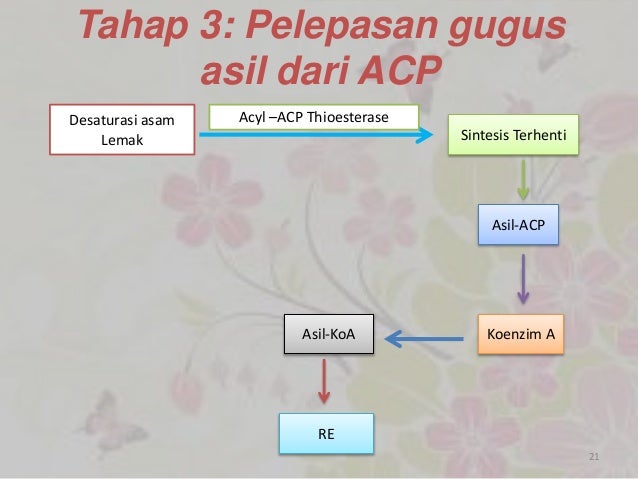 Tahap 3: Pelepasan gugus asil dari ACP

Desaturasi asam Lemak

Acyl –ACP Thioesterase

Sintesis Terhenti

Asil-ACP

Koenzim A

Asil-KoA

RE

21